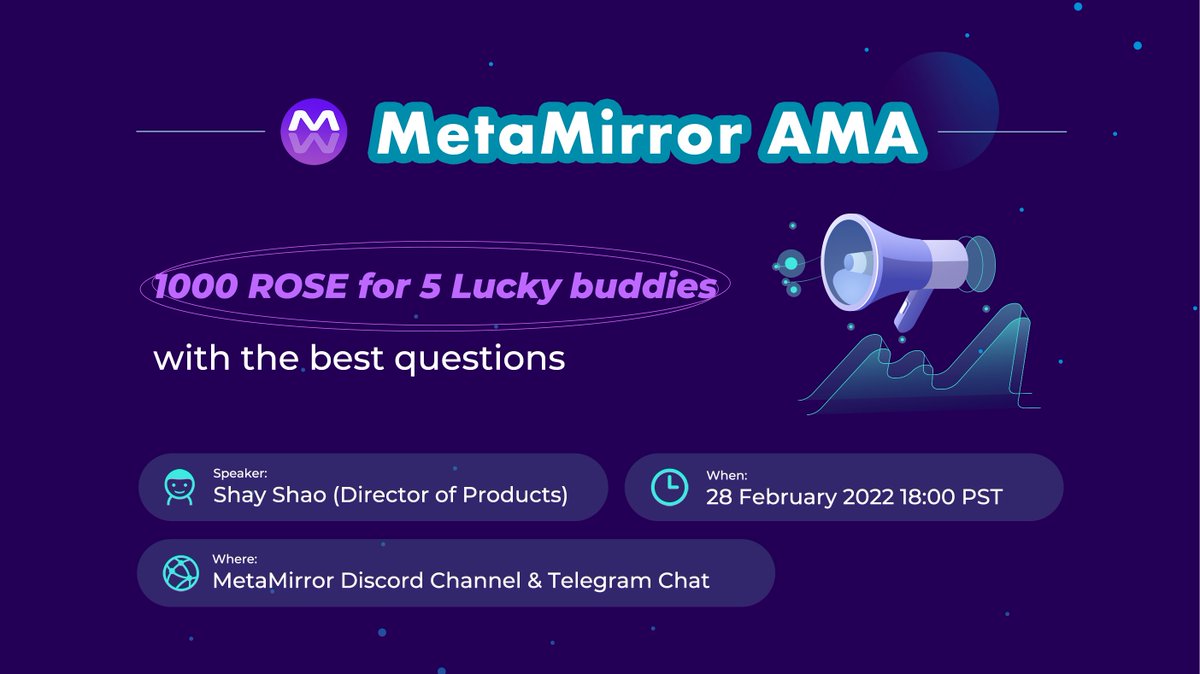 MetaMirror AMA

1000 ROSE for 5 Lucky buddies

with the best questions

Speaker:
Shay Shao (Director of Products)

When:
28 February 2022 18:00 PST

Where:
MetaMirror Discord Channel & Telegram Chat